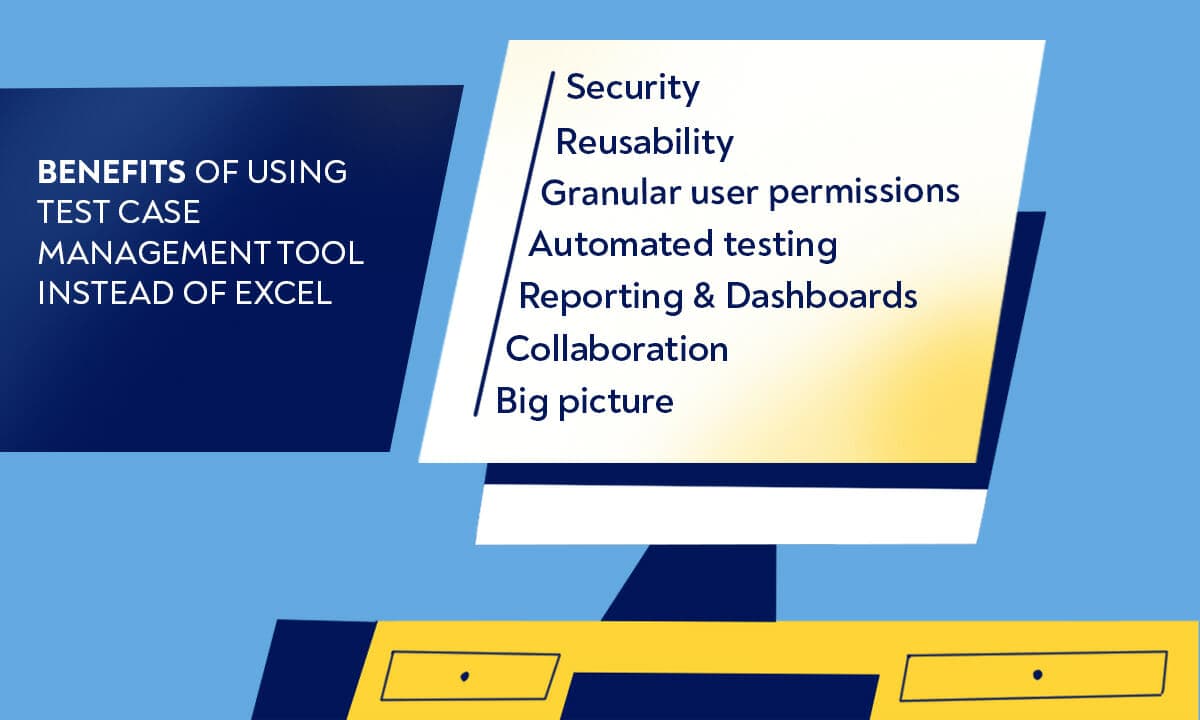 BENEFITS OF USING TEST CASE MANAGEMENT TOOL INSTEAD OF EXCEL

Security
Reusability
Granular user permissions
Automated testing
Reporting & Dashboards
Collaboration
Big picture